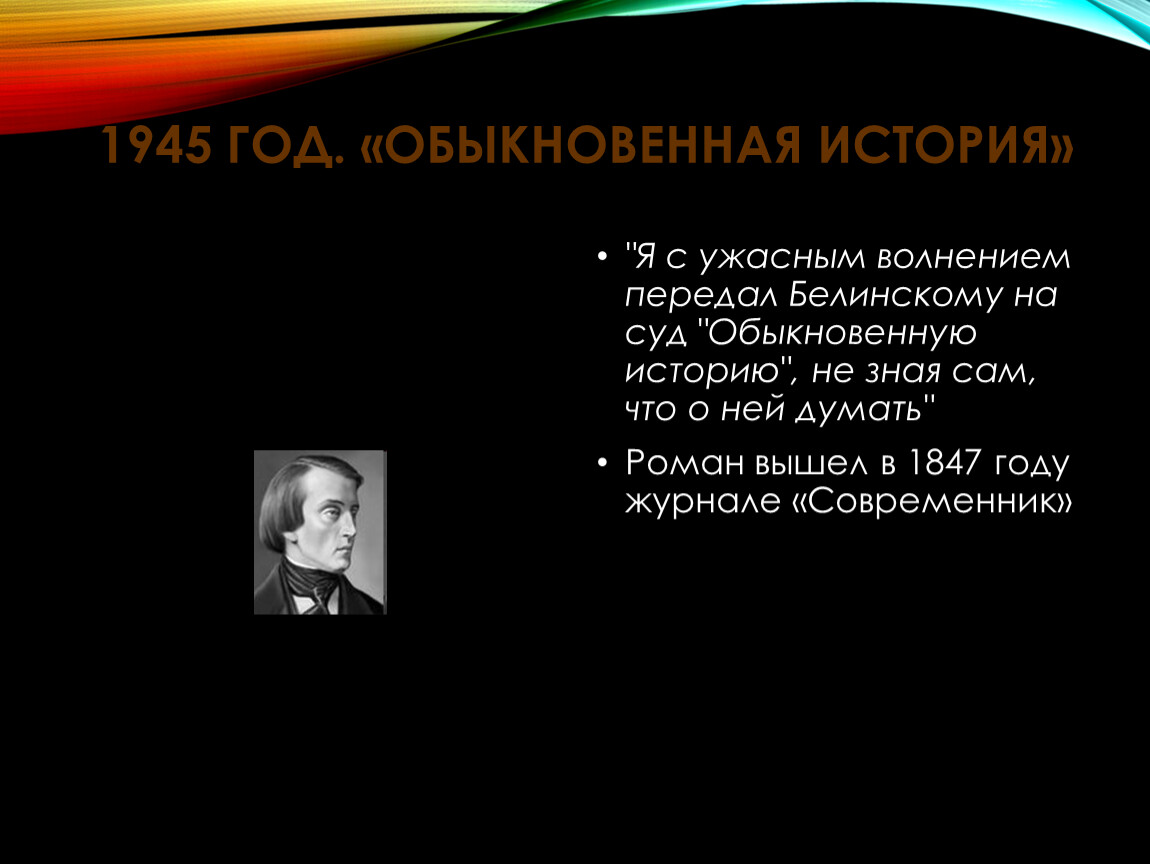 1945 ГОД. «ОБЫКНОВЕННАЯ ИСТОРИЯ»

• "Я с ужасным волнением передал Белинскому на суд "Обыкновенную историю", не зная сам, что о ней думать"

• Роман вышел в 1847 году журнале «Современник»